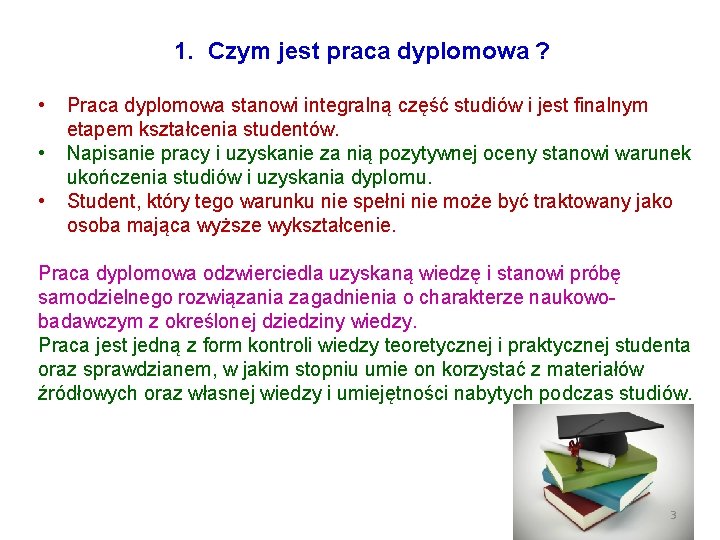 1. Czym jest praca dyplomowa ?

• Praca dyplomowa stanowi integralną część studiów i jest finalnym etapem kształcenia studentów.
• Napisanie pracy i uzyskanie za nią pozytywnej oceny stanowi warunek ukończenia studiów i uzyskania dyplomu.
• Student, który tego warunku nie spełni nie może być traktowany jako osoba mająca wyższe wykształcenie.

Praca dyplomowa odzwierciedla uzyskaną wiedzę i stanowi próbę samodzielnego rozwiązania zagadnienia o charakterze naukowo-badawczym z określonej dziedziny wiedzy.
Praca jest jedną z form kontroli wiedzy teoretycznej i praktycznej studenta oraz sprawdzianem, w jakim stopniu umie on korzystać z materiałów źródłowych oraz własnej wiedzy i umiejętności nabytych podczas studiów.

3